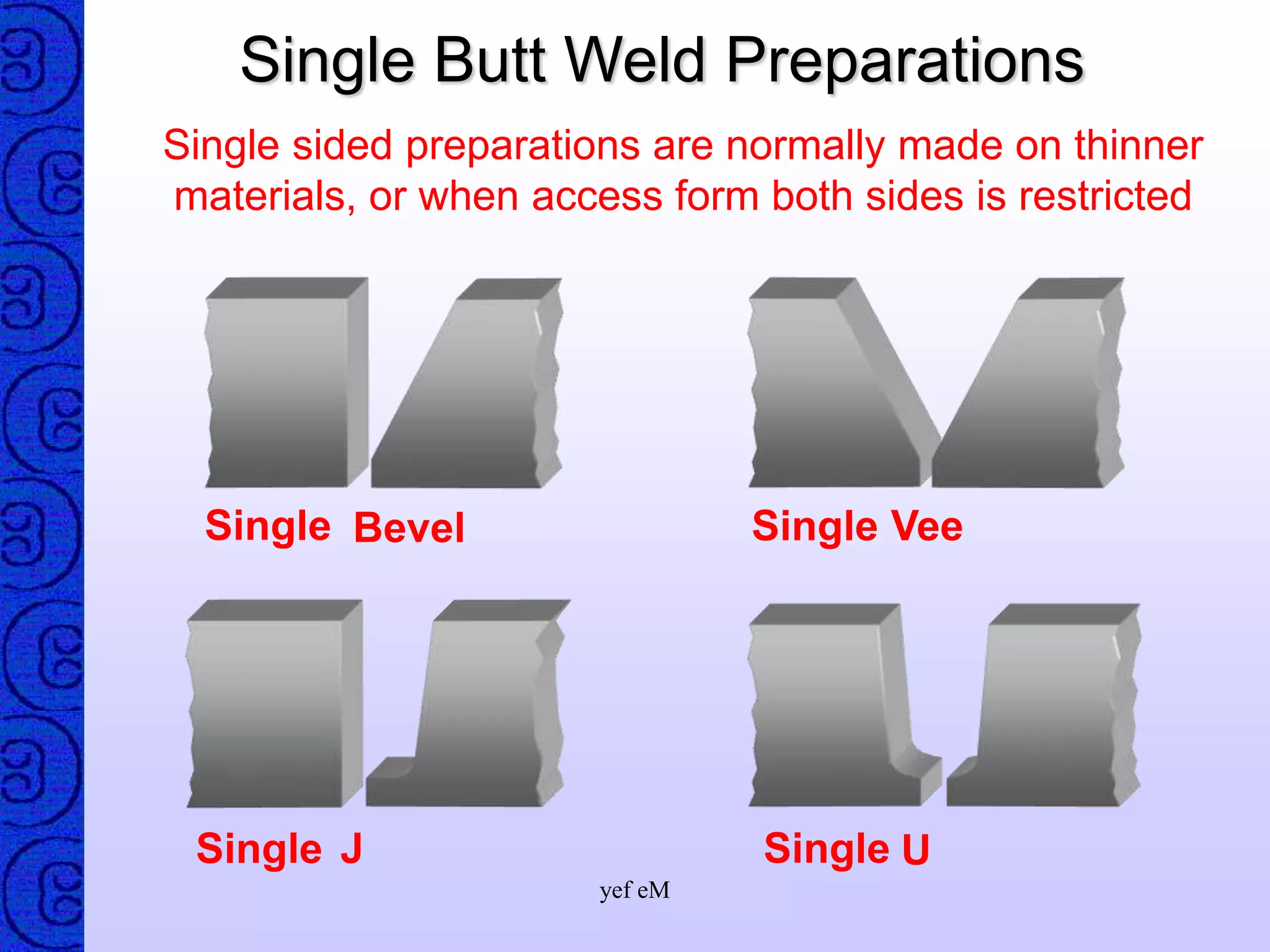 Single Butt Weld Preparations

Single sided preparations are normally made on thinner materials, or when access form both sides is restricted

Single Bevel

Single Vee

Single J

Single U

yef eM